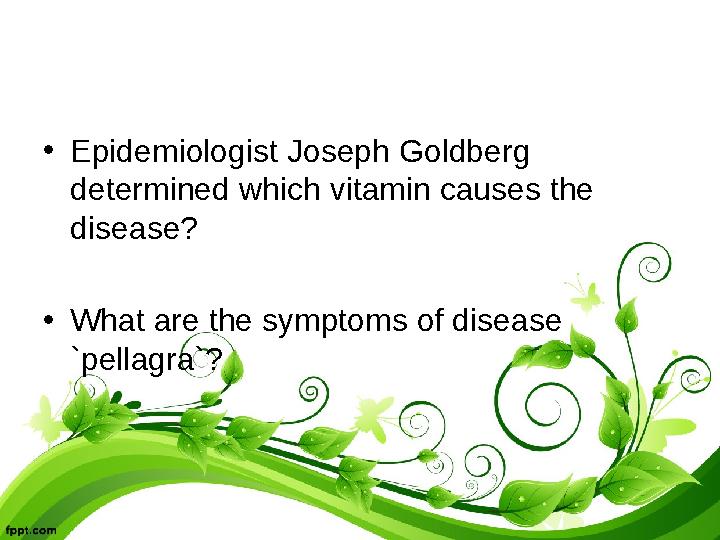 • Epidemiologist Joseph Goldberg determined which vitamin causes the disease?

• What are the symptoms of disease `pellagra`?

fppt.com